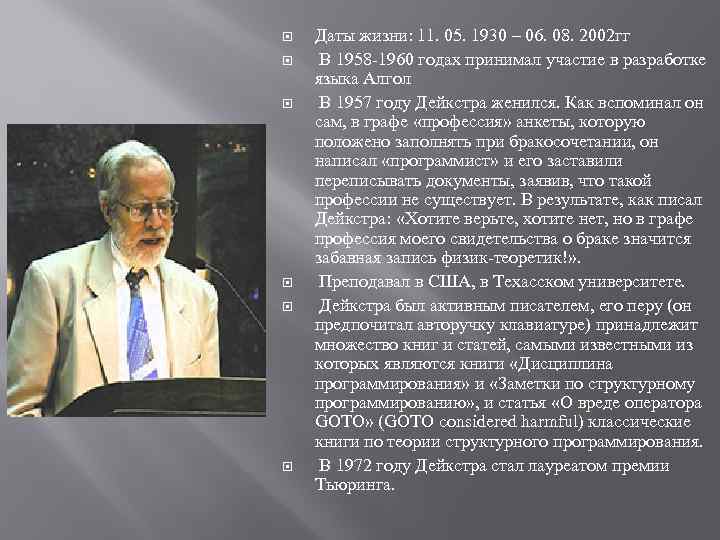 Даты жизни: 11. 05. 1930 – 06. 08. 2002гг

В 1958-1960 годах принимал участие в разработке языка Алгол

В 1957 году Дейкстра женился. Как вспоминал он сам, в графе «профессия» анкеты, которую положено заполнять при бракосочетании, он написал «программист» и его заставили переписывать документы, заявив, что такой профессии не существует. В результате, как писал Дейкстра: «Хотите верьте, хотите нет, но в графе профессия моего свидетельства о браке значится забавная запись физик-теоретик!».

Преподавал в США, в Техасском университете.

Дейкстра был активным писателем, его перу (он предпочитал авторучку клавиатуре) принадлежит множество книг и статей, самыми известными из которых являются книги «Дисциплина программирования» и «Заметки по структурному программированию», и статья «О вреде оператора GOTO» (GOTO considered harmful) классические книги по теории структурного программирования.

В 1972 году Дейкстра стал лауреатом премии Тьюринга.